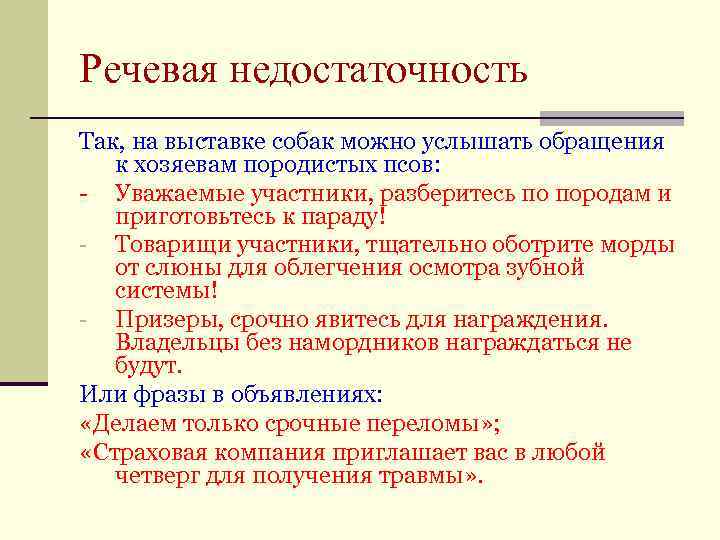 Речевая недостаточность

Так, на выставке собак можно услышать обращения к хозяевам породистых псов:

- Уважаемые участники, разберитесь по породам и приготовьтесь к параду!

- Товарищи участники, тщательно оботрите морды от слюны для облегчения осмотра зубной системы!

- Призеры, срочно явитесь для награждения. Владельцы без намордников награждаться не будут.

Или фразы в объявлениях:

«Делаем только срочные переломы»;

«Страховая компания приглашает вас в любой четверг для получения травмы».